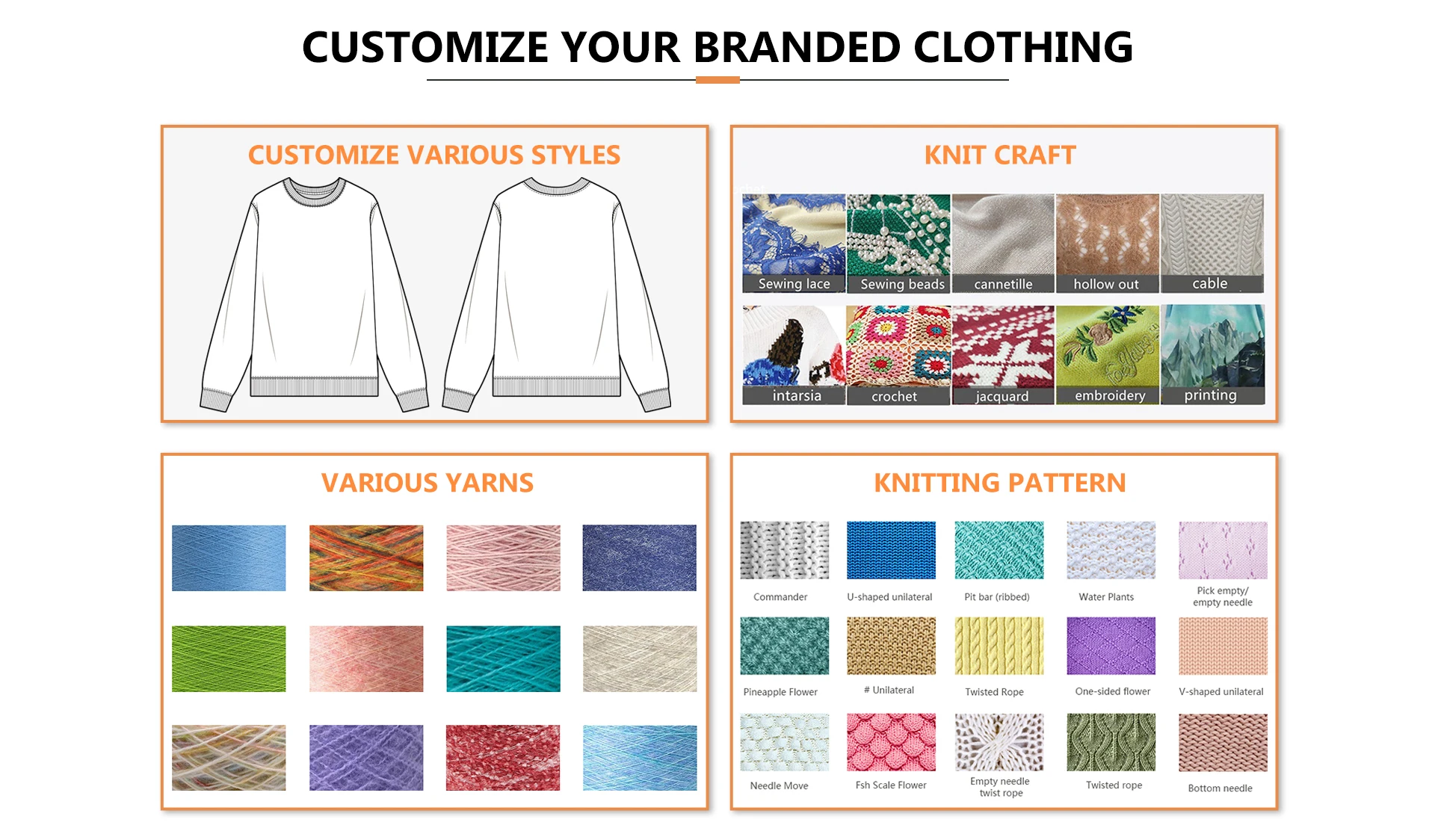 CUSTOMIZE YOUR BRANDED CLOTHING

CUSTOMIZE VARIOUS STYLES

KNIT CRAFT

Sewing lace
Sewing beads
cannetille
hollow out
cable
intarsia
crochet
jacquard
embroidery
printing

VARIOUS YARNS

KNITTING PATTERN

Commander
U-shaped unilateral
Pit bar (ribbed)
Water Plants
Pick empty/ empty needle
Pineapple Flower
# Unilateral
Twisted Rope
One-sided flower
V-shaped unilateral
Needle Move
Fsh Scale Flower
Empty needle twist rope
Twisted rope
Bottom needle